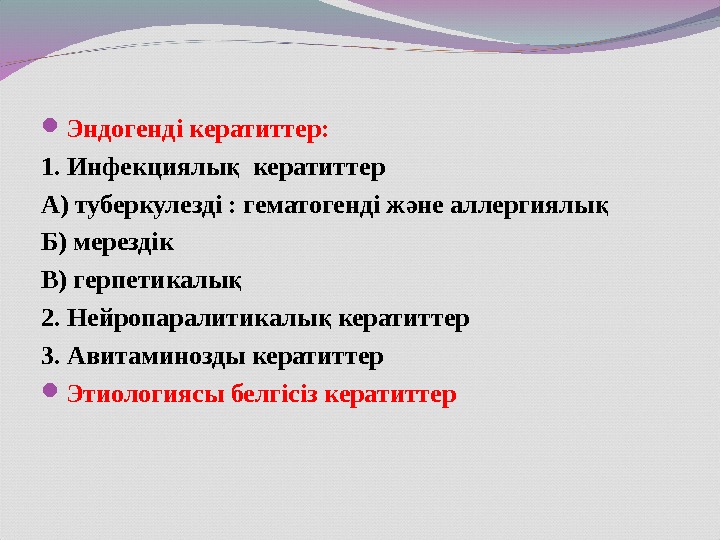 Эндогенді кератиттер:
1. Инфекциялық кератиттер
А) туберкулезді : гематогенді және аллергиялық
Б) мерездік
В) герпетикалық
2. Нейропаралитикалық кератиттер
3. Авитаминозды кератиттер
Этиологиясы белгісіз кератиттер